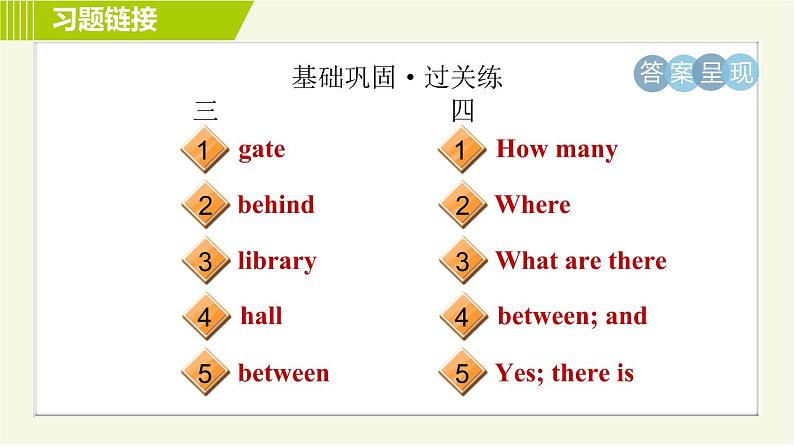 习题链接

基础巩固·过关练

答案呈现

三

1 gate
2 behind
3 library
4 hall
5 between

四

1 How many
2 Where
3 What are there
4 between; and
5 Yes; there is